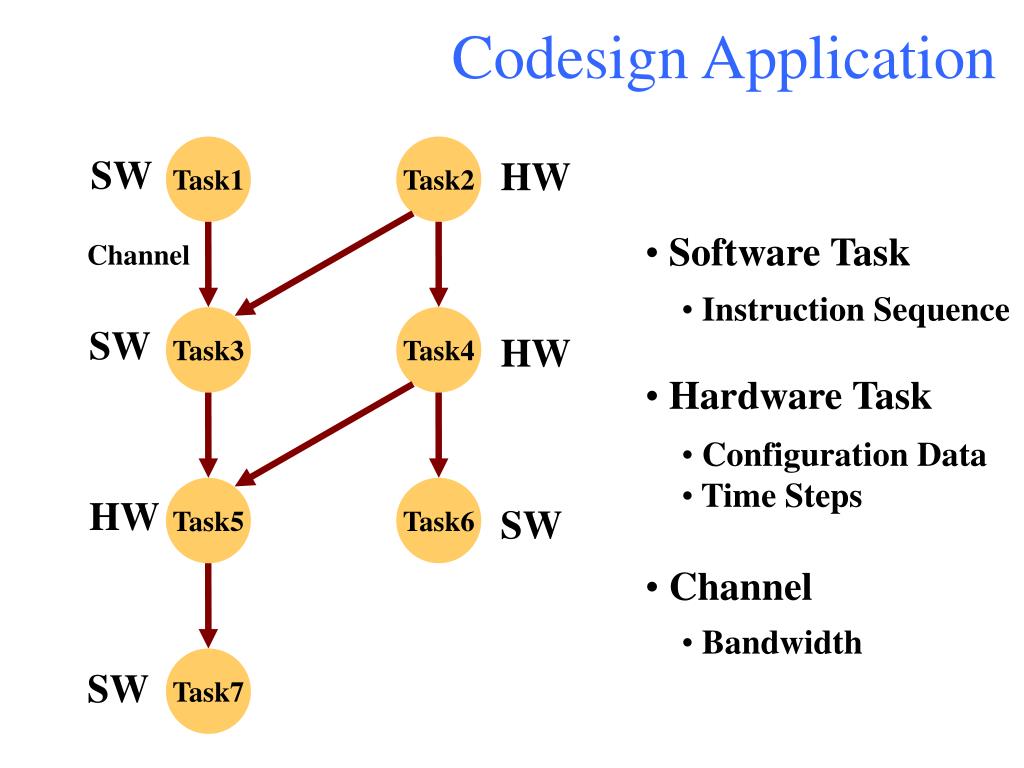 Codesign Application

SW Task1

Task2 HW

Channel

SW Task3

Task4 HW

HW Task5

Task6 SW

SW Task7

• Software Task
• Instruction Sequence

• Hardware Task
• Configuration Data
• Time Steps

• Channel
• Bandwidth